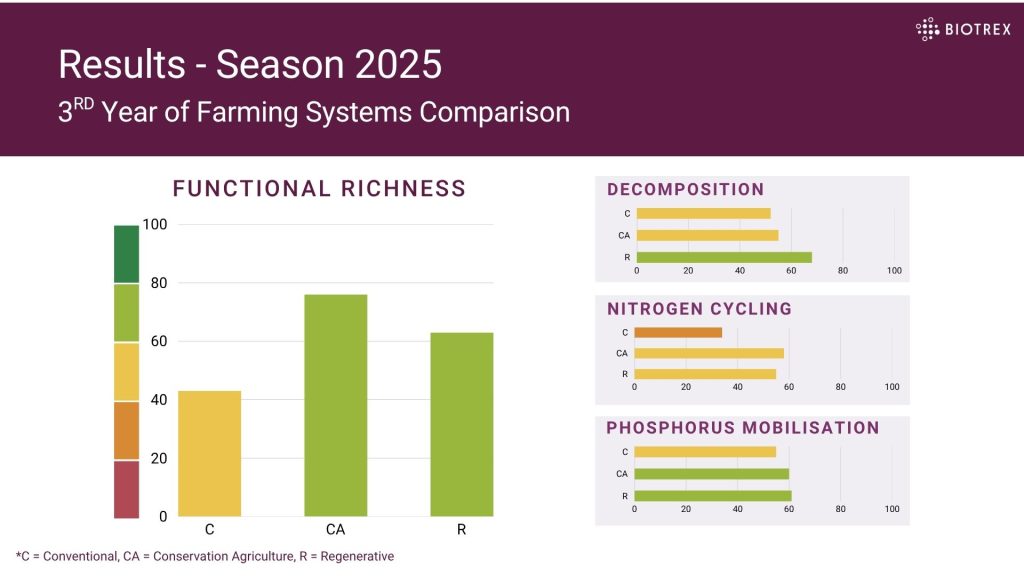 BIOTREX

Results - Season 2025
3$^{RD}$ Year of Farming Systems Comparison

FUNCTIONAL RICHNESS

100
80
60
40
20
0

C CA R

DECOMPOSITION
C
CA
R
0 20 40 60 80 100

NITROGEN CYCLING
C
CA
R
0 20 40 60 80 100

PHOSPHORUS MOBILISATION
C
CA
R
0 20 40 60 80 100

*C = Conventional, CA = Conservation Agriculture, R = Regenerative